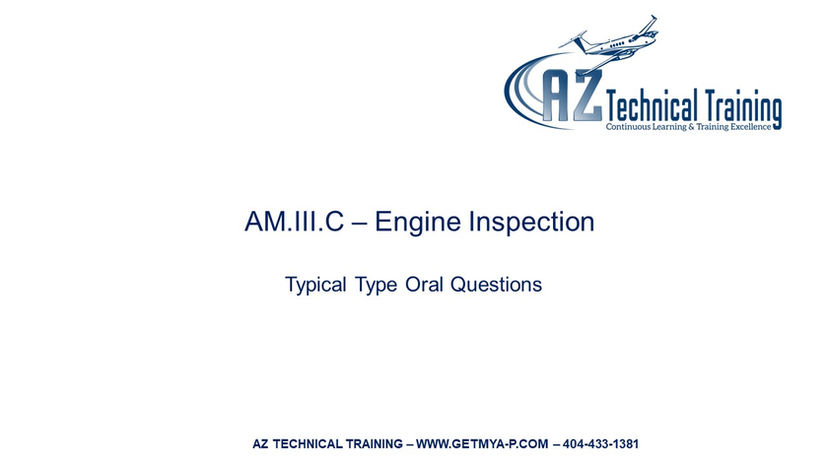 AZ Technical Training
Continuous Learning & Training Excellence

AM.III.C – Engine Inspection

Typical Type Oral Questions

AZ TECHNICAL TRAINING – WWW.GETMYA-P.COM – 404-433-1381